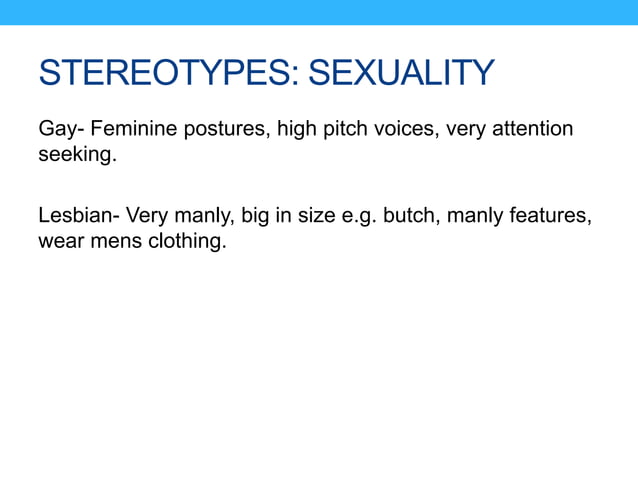 STEREOTYPES: SEXUALITY

Gay- Feminine postures, high pitch voices, very attention seeking.

Lesbian- Very manly, big in size e.g. butch, manly features, wear mens clothing.